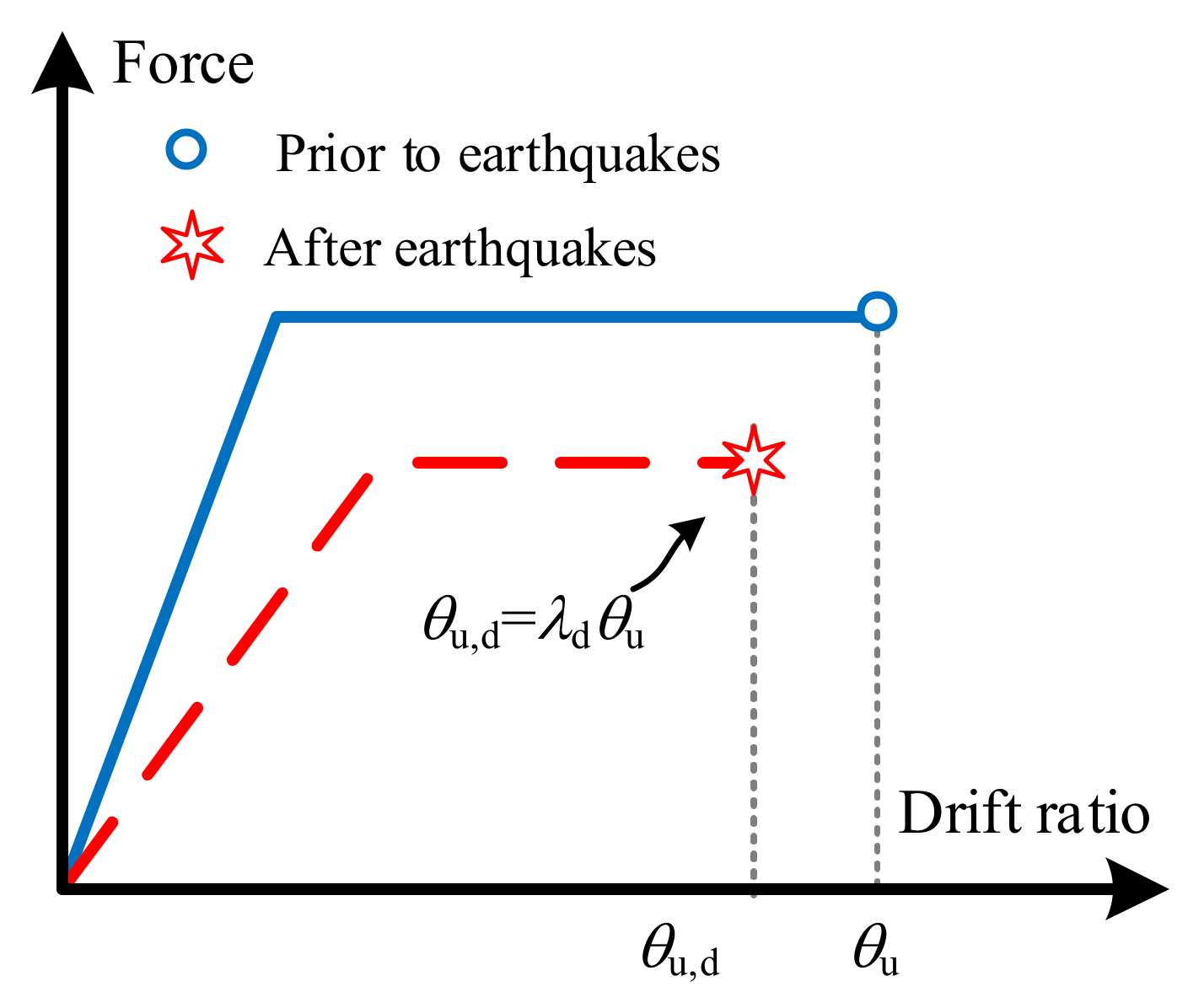 Force

Prior to earthquakes

After earthquakes

$\theta_{u,d}=\lambda_d\theta_u$

Drift ratio

$\theta_{u,d}$

$\theta_u$